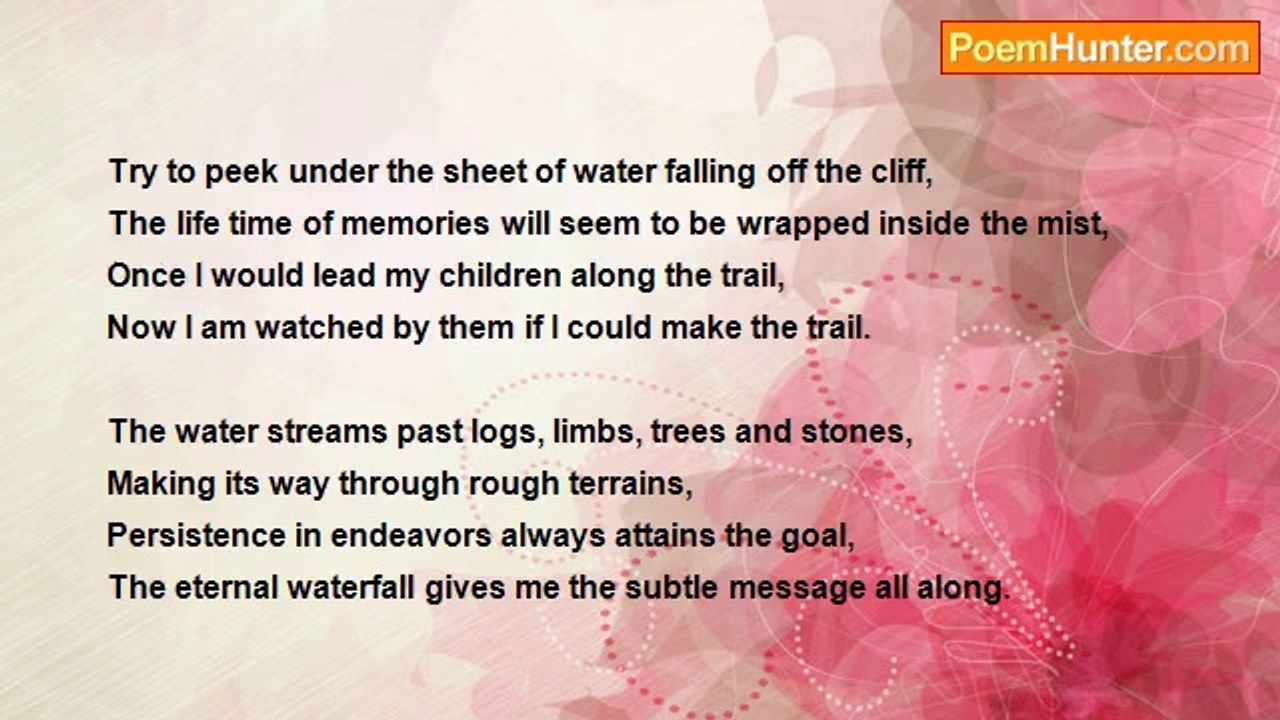 PoemHunter.com

Try to peek under the sheet of water falling off the cliff,
The life time of memories will seem to be wrapped inside the mist,
Once I would lead my children along the trail,
Now I am watched by them if I could make the trail.

The water streams past logs, limbs, trees and stones,
Making its way through rough terrains,
Persistence in endeavors always attains the goal,
The eternal waterfall gives me the subtle message all along.